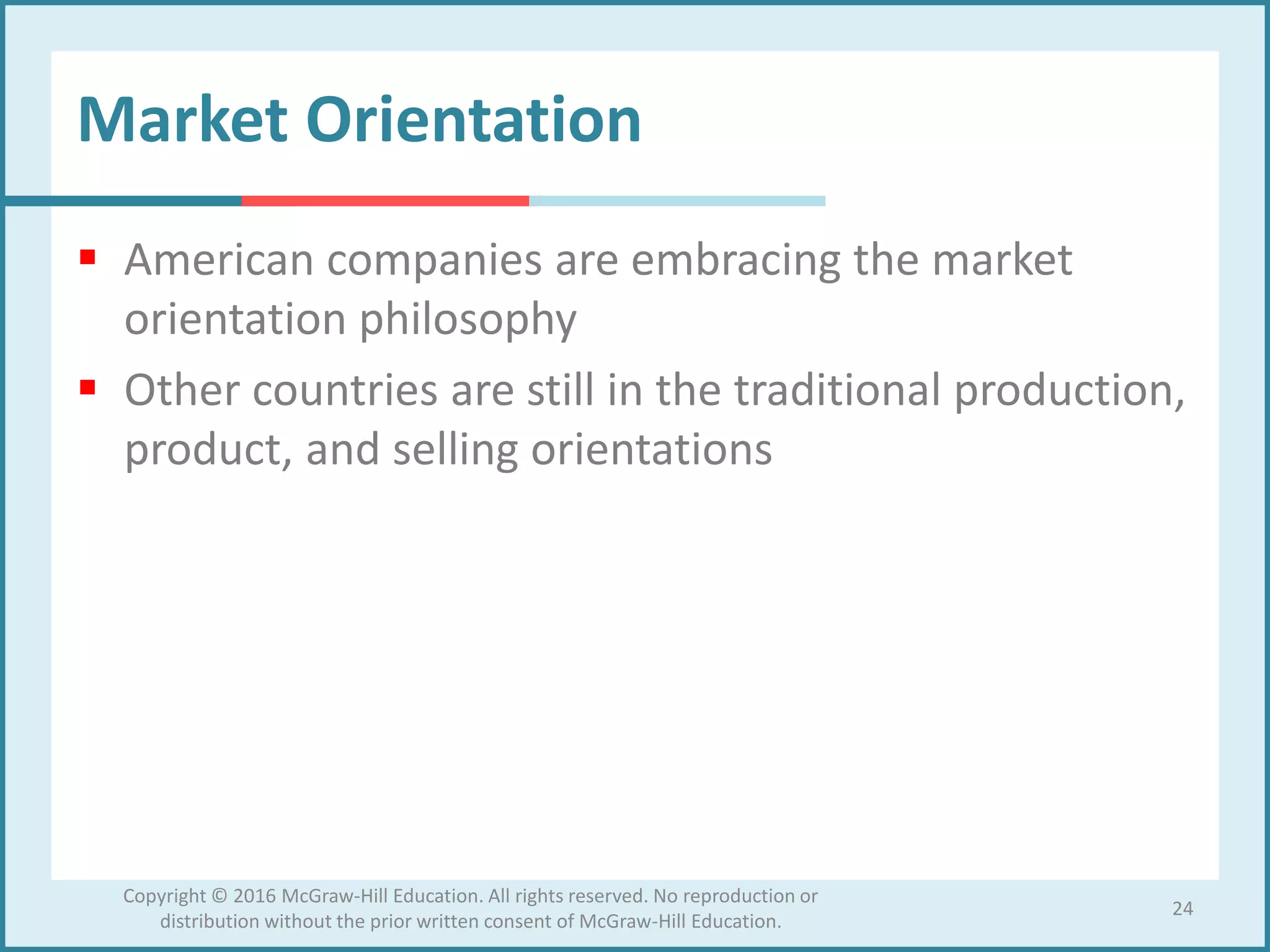 Market Orientation

▪ American companies are embracing the market orientation philosophy

▪ Other countries are still in the traditional production, product, and selling orientations

Copyright © 2016 McGraw-Hill Education. All rights reserved. No reproduction or distribution without the prior written consent of McGraw-Hill Education.

24